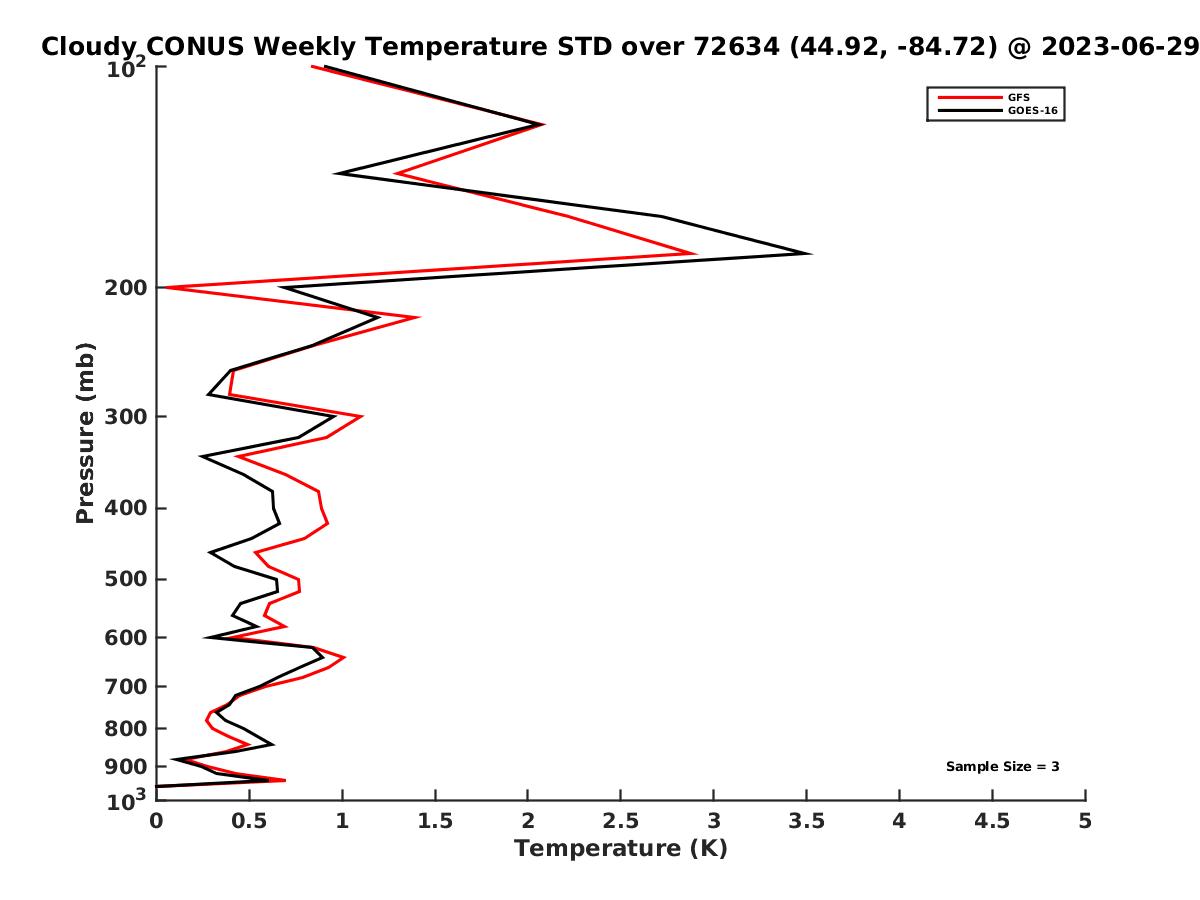 Cloudy CONUS Weekly Temperature STD over 72634 (44.92, -84.72) @ 2023-06-29

GFS
GOES-16

Pressure (mb)

$10^2$
200
300
400
500
600
700
800
900
$10^3$

Sample Size = 3

0
0.5
1
1.5
2
2.5
3
3.5
4
4.5
5

Temperature (K)